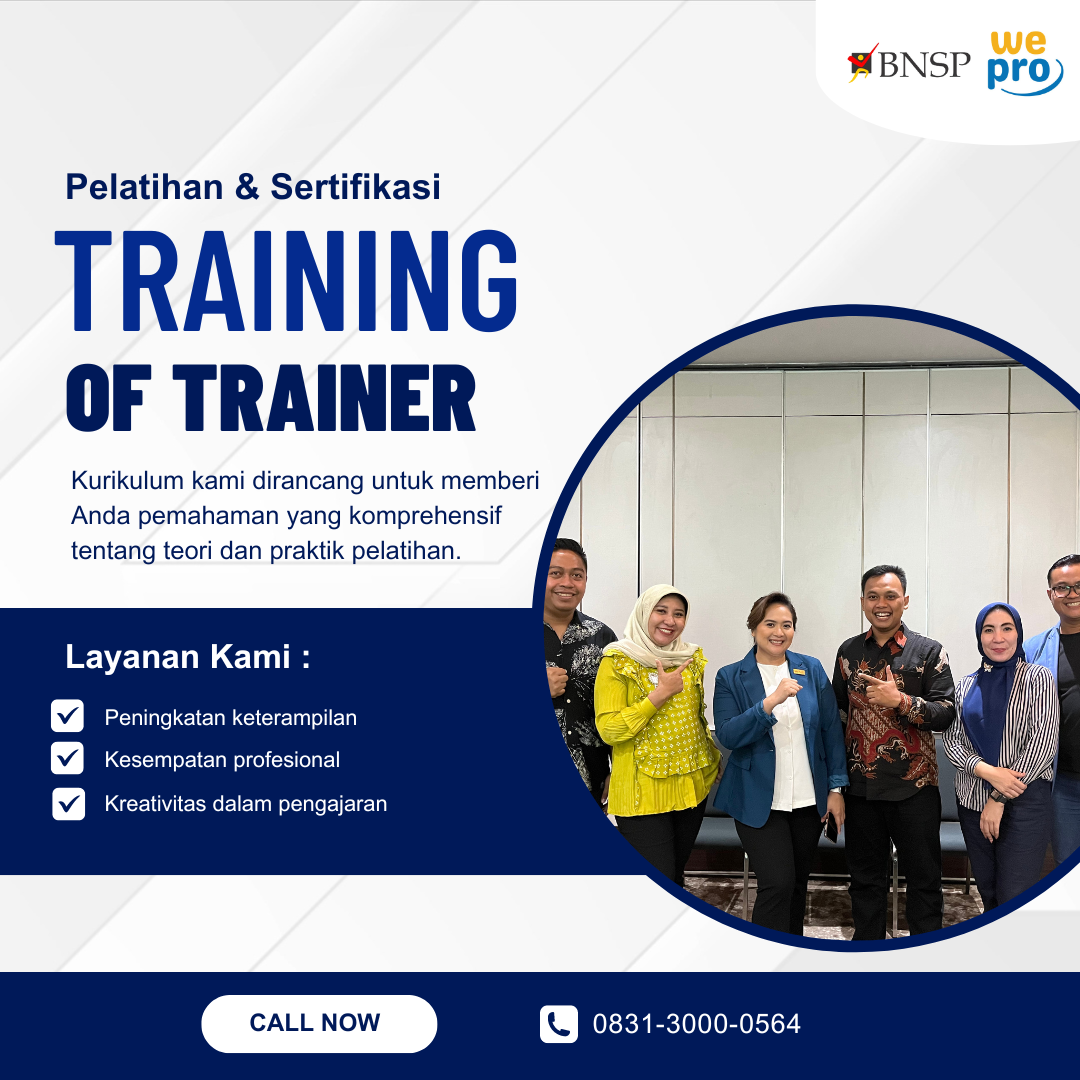 BNSP we pro

Pelatihan & Sertifikasi

TRAINING OF TRAINER

Kurikulum kami dirancang untuk memberi Anda pemahaman yang komprehensif tentang teori dan praktik pelatihan.

Layanan Kami :

Peningkatan keterampilan

Kesempatan profesional

Kreativitas dalam pengajaran

CALL NOW

0831-3000-0564